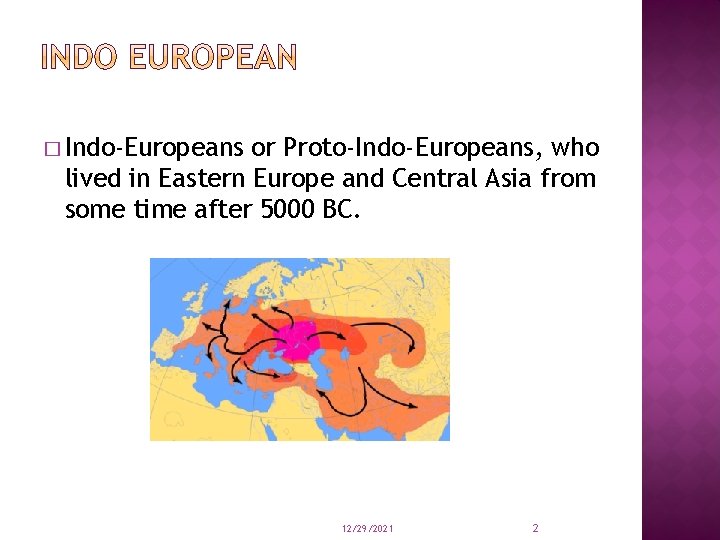 INDO EUROPEAN

□ Indo-Europeans or Proto-Indo-Europeans, who lived in Eastern Europe and Central Asia from some time after 5000 BC.

12/29/2021

2